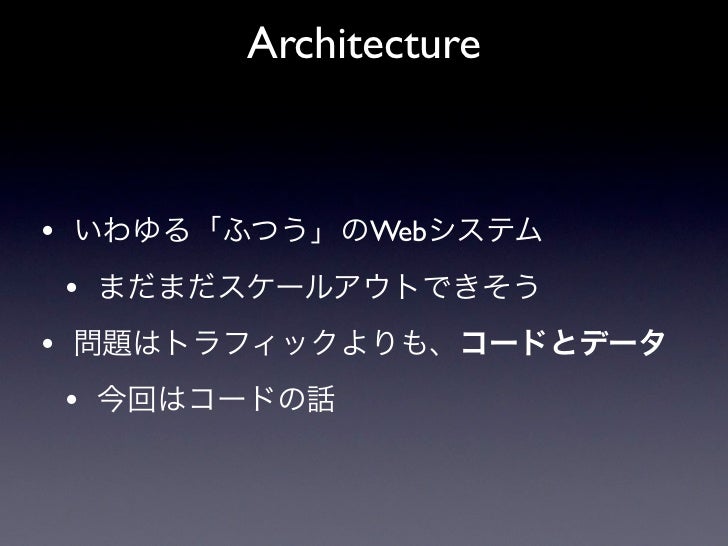 Architecture

• いわゆる「ふつう」のWebシステム
  • まだまだスケールアウトできそう
• 問題はトラフィックよりも、コードとデータ
  • 今回はコードの話